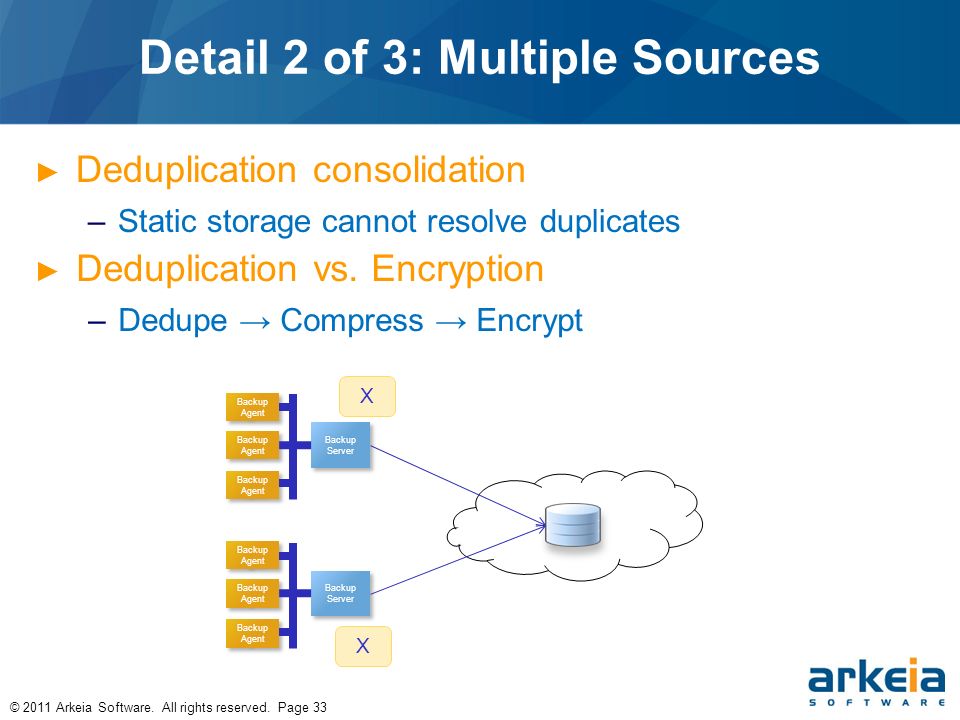 Detail 2 of 3: Multiple Sources

► Deduplication consolidation

– Static storage cannot resolve duplicates

► Deduplication vs. Encryption

– Dedupe → Compress → Encrypt

Backup Agent

Backup Agent

Backup Agent

X

Backup Server

Backup Agent

Backup Agent

Backup Agent

Backup Server

X

© 2011 Arkeia Software. All rights reserved. Page 33

arkeia SOFTWARE